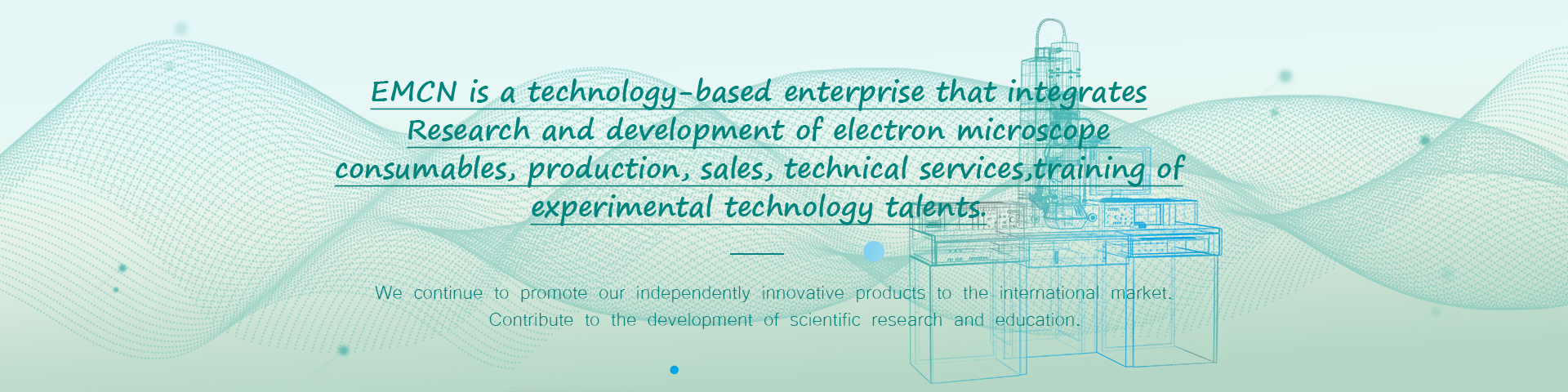 EMCN is a technology-based enterprise that integrates Research and development of electron microscope consumables, production, sales, technical services,training of experimental technology talents.

We continue to promote our independently innovative products to the international market. Contribute to the development of scientific research and education.